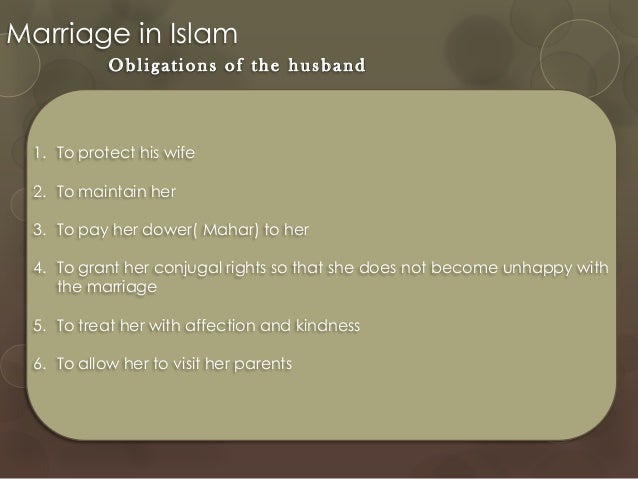 Marriage in Islam

Obligations of the husband

1. To protect his wife

2. To maintain her

3. To pay her dower( Mahar) to her

4. To grant her conjugal rights so that she does not become unhappy with the marriage

5. To treat her with affection and kindness

6. To allow her to visit her parents